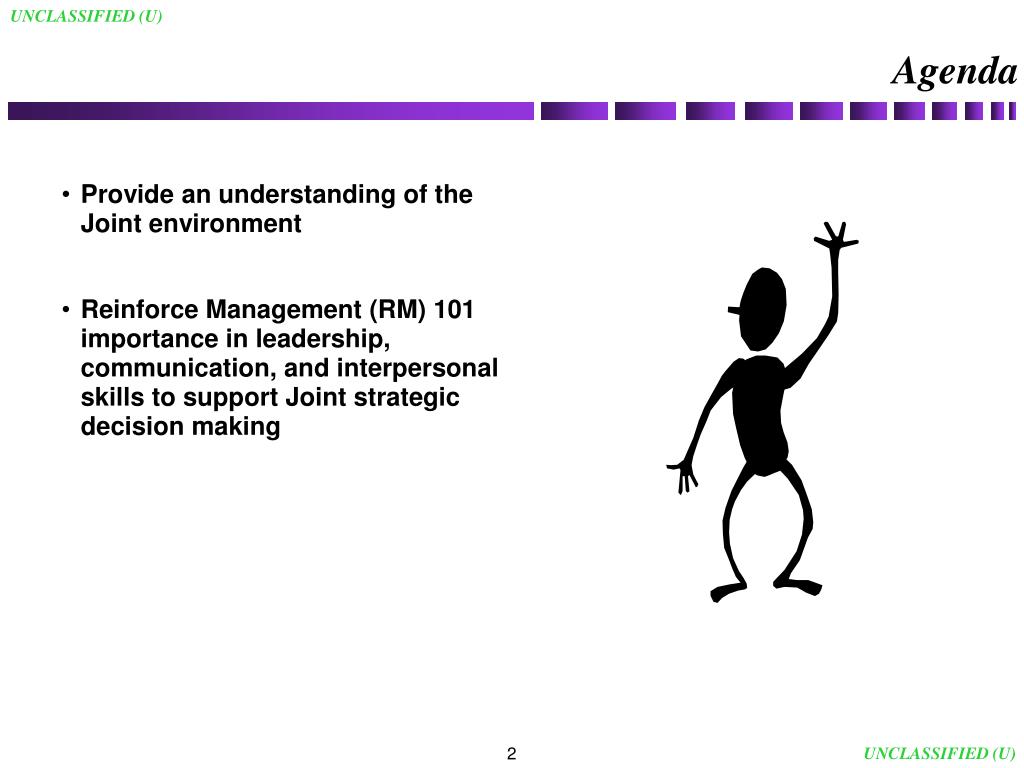 UNCLASSIFIED (U)

Agenda

• Provide an understanding of the Joint environment

• Reinforce Management (RM) 101 importance in leadership, communication, and interpersonal skills to support Joint strategic decision making

2

UNCLASSIFIED (U)